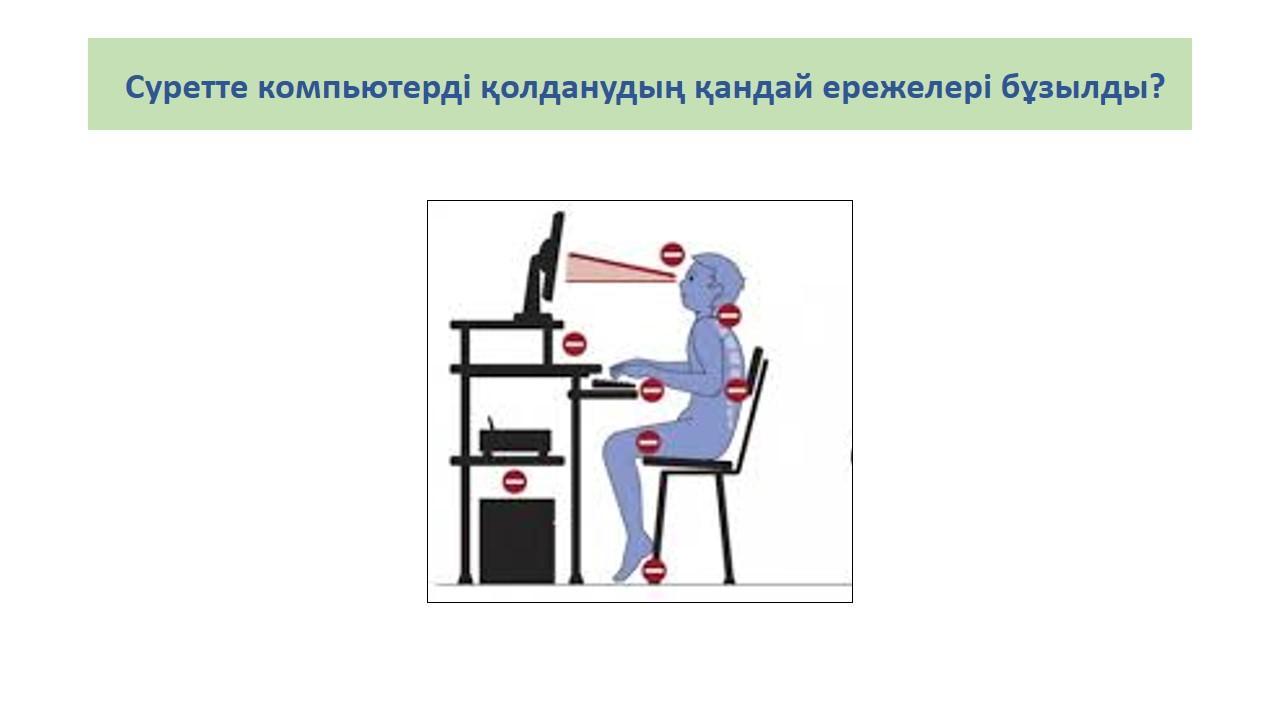 Суретте компьютерді қолданудың қандай ережелері бұзылды?